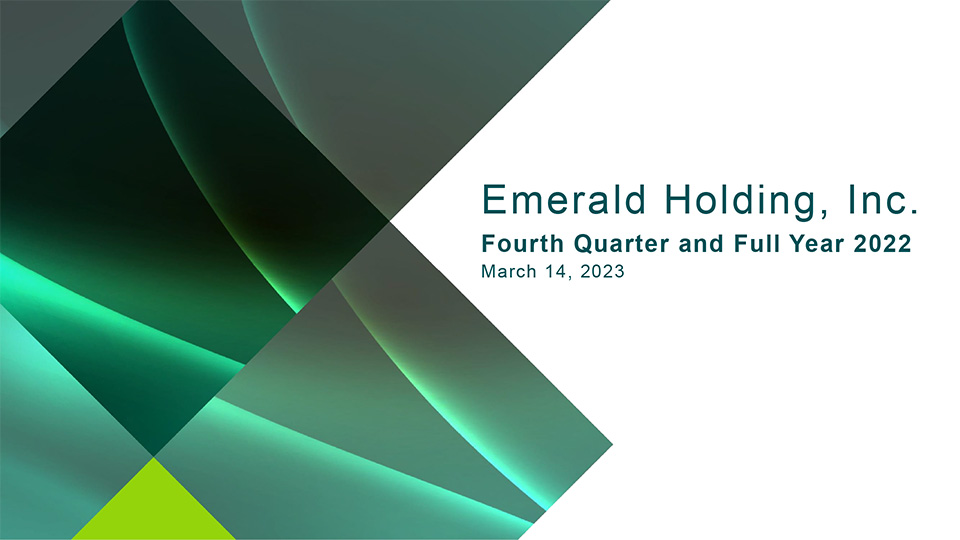 Emerald Holding, Inc.

Fourth Quarter and Full Year 2022

March 14, 2023